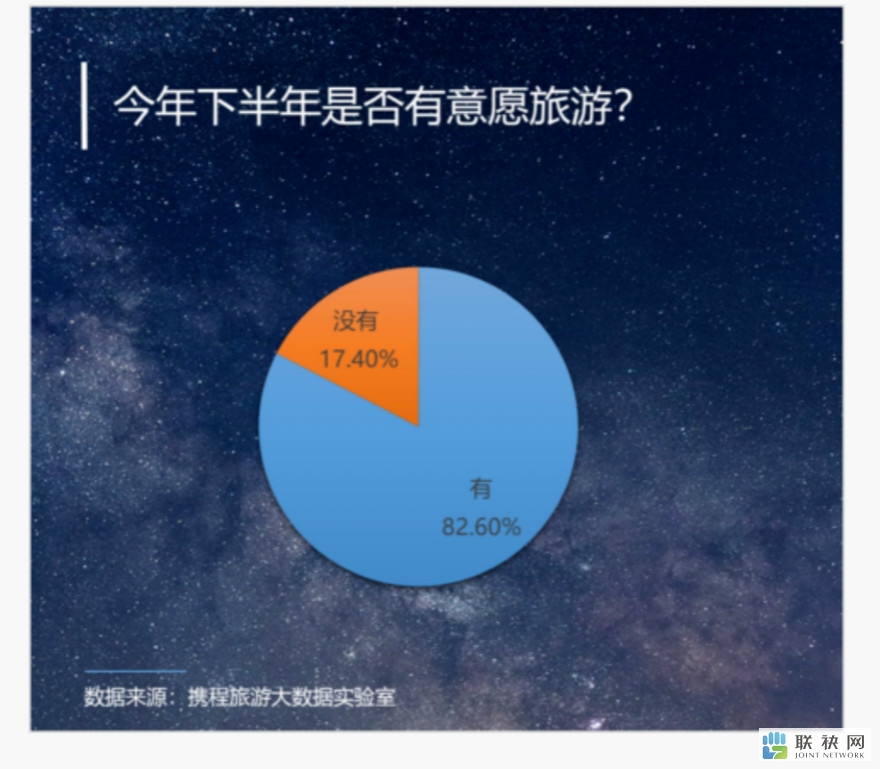 今年下半年是否有意愿旅游?

没有
17.40%

有
82.60%

数据来源：携程旅游大数据实验室

联袂网
JOINT NETWORK